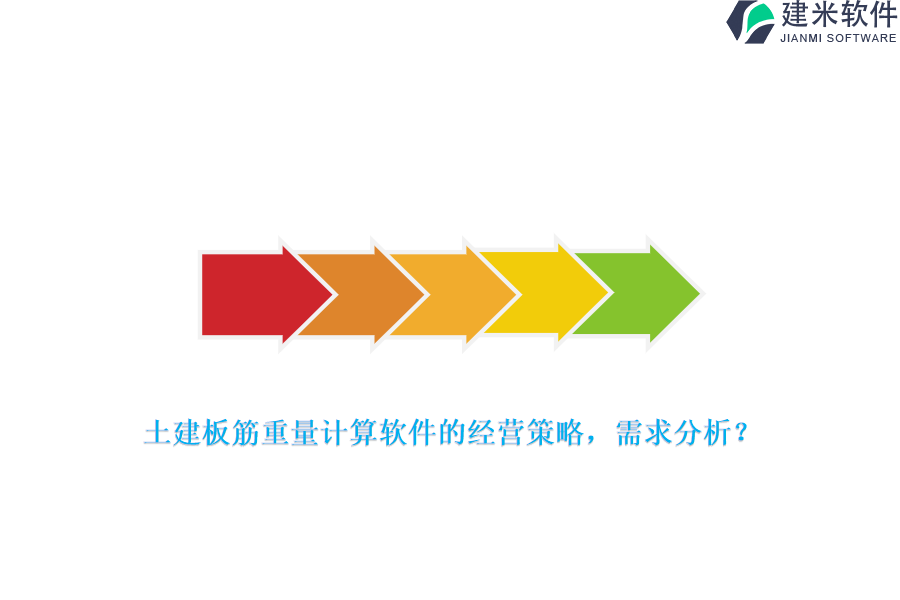 建米软件
JIANMI SOFTWARE

土建板筋重量计算软件的经营策略，需求分析？